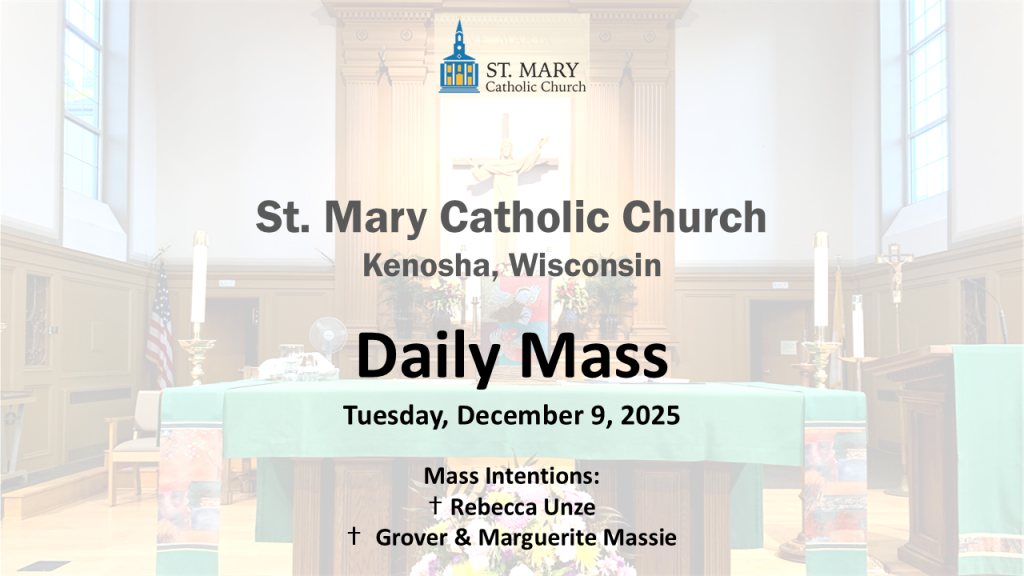 ST. MARY
Catholic Church

St. Mary Catholic Church
Kenosha, Wisconsin

Daily Mass

Tuesday, December 9, 2025

Mass Intentions:
† Rebecca Unze
† Grover & Marguerite Massie